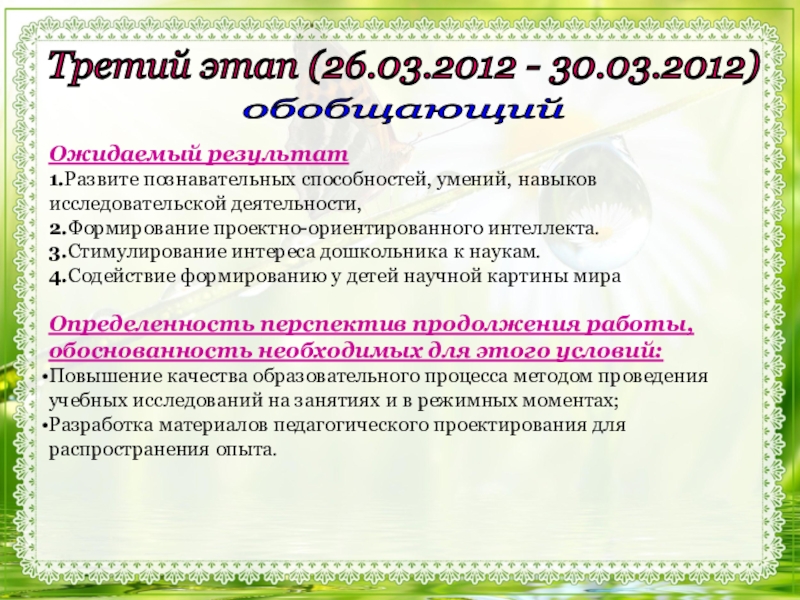 Третий этап (26.03.2012 - 30.03.2012)
обобщающий

Ожидаемый результат
1.Развите познавательных способностей, умений, навыков исследовательской деятельности,
2.Формирование проектно-ориентированного интеллекта.
3.Стимулирование интереса дошкольника к наукам.
4.Содействие формированию у детей научной картины мира

Определенность перспектив продолжения работы, обоснованность необходимых для этого условий:
•Повышение качества образовательного процесса методом проведения учебных исследований на занятиях и в режимных моментах;
•Разработка материалов педагогического проектирования для распространения опыта.